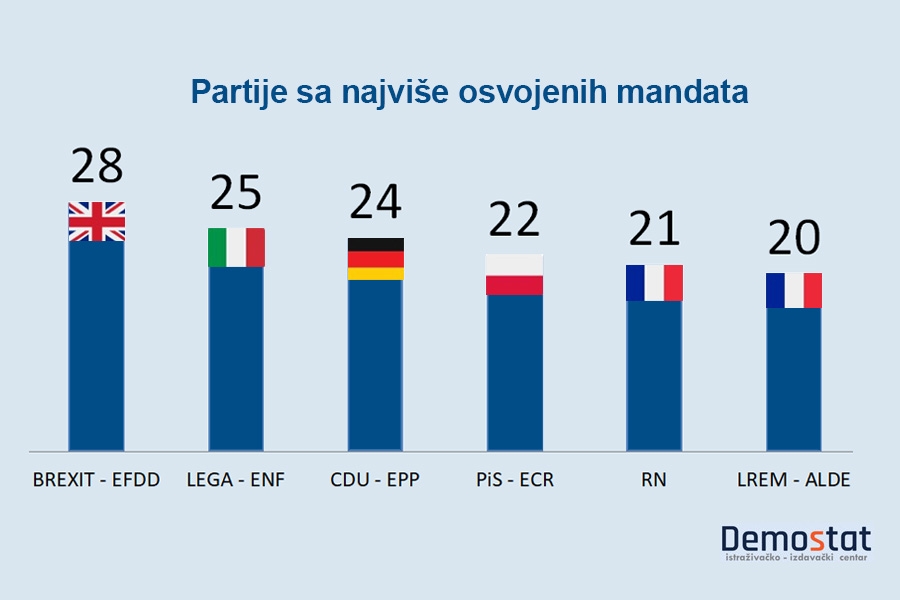 Partije sa najviše osvojenih mandata

28
25
24
22
21
20

BREXIT - EFDD
LEGA - ENF
CDU - EPP
PiS - ECR
RN
LREM - ALDE

Demostat
istraživačko - izdavački centar